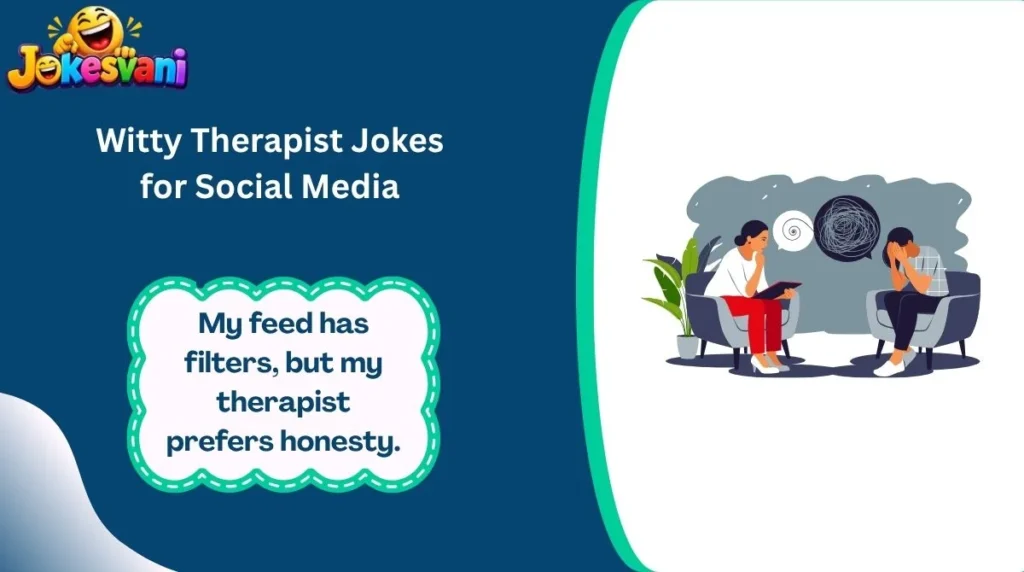 Jokesvani

Witty Therapist Jokes for Social Media

My feed has filters, but my therapist prefers honesty.